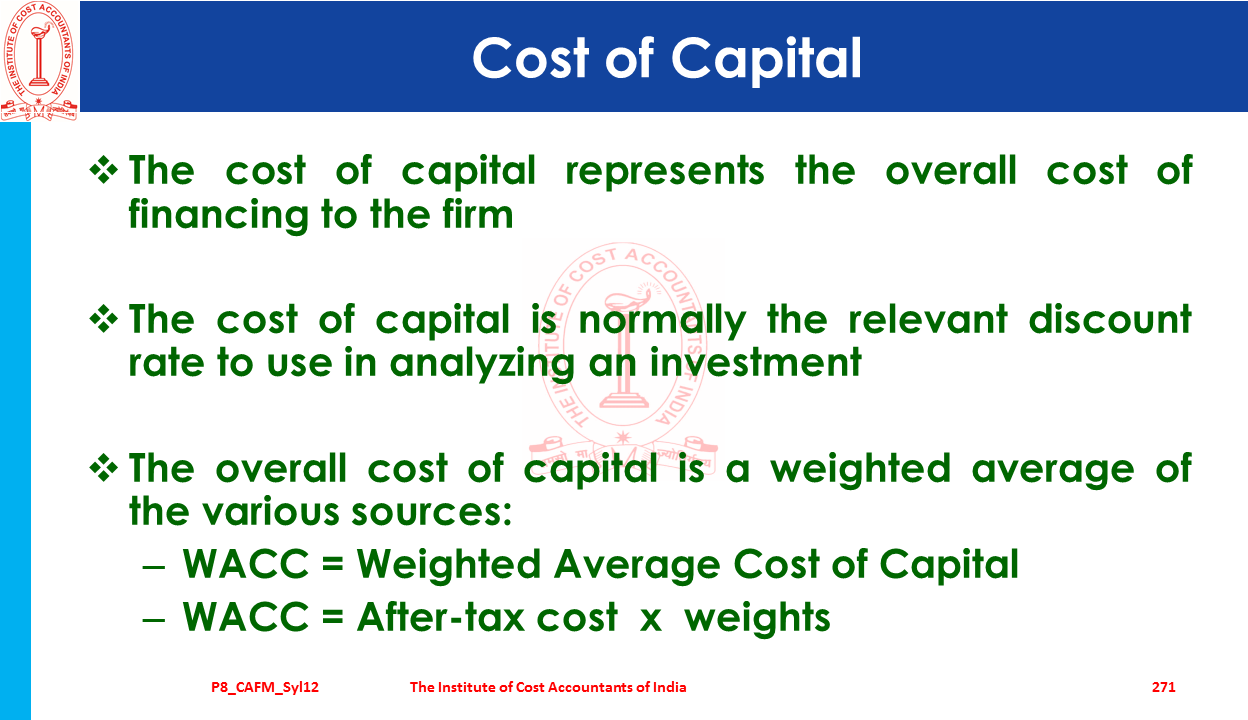 THE INSTITUTE OF COST ACCOUNTANTS OF INDIA

Cost of Capital

❖ The cost of capital represents the overall cost of financing to the firm

❖ The cost of capital is normally the relevant discount rate to use in analyzing an investment

❖ The overall cost of capital is a weighted average of the various sources:

– WACC = Weighted Average Cost of Capital

– WACC = After-tax cost x weights

THE INSTITUTE OF COST ACCOUNTANTS OF INDIA

P8_CAFM_Syl12 The Institute of Cost Accountants of India 271